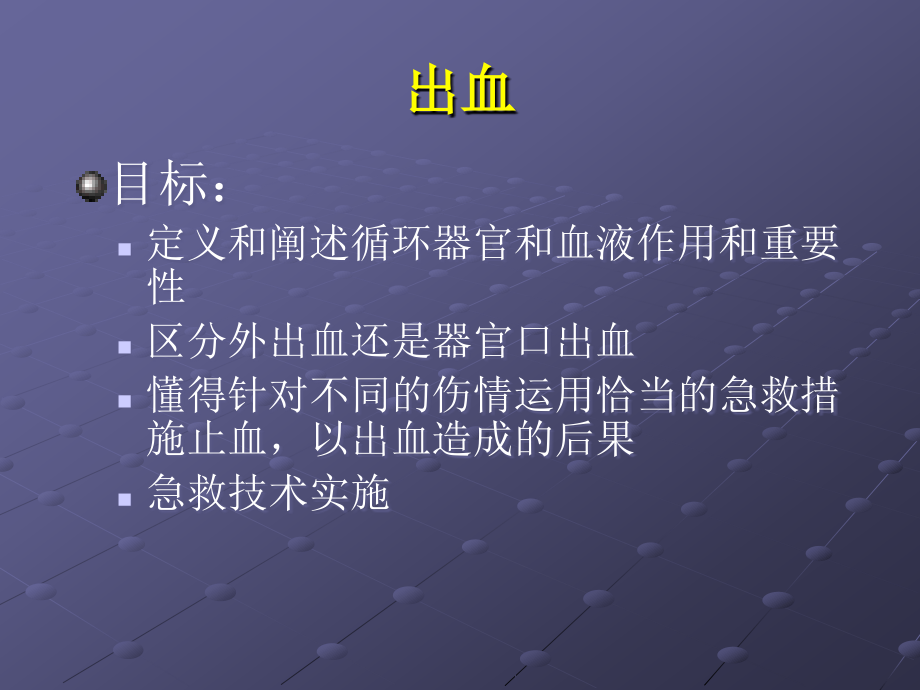 出血

目标：

定义和阐述循环器官和血液作用和重要性

区分外出血还是器官口出血

懂得针对不同的伤情运用恰当的急救措施止血，以出血造成的后果

急救技术实施